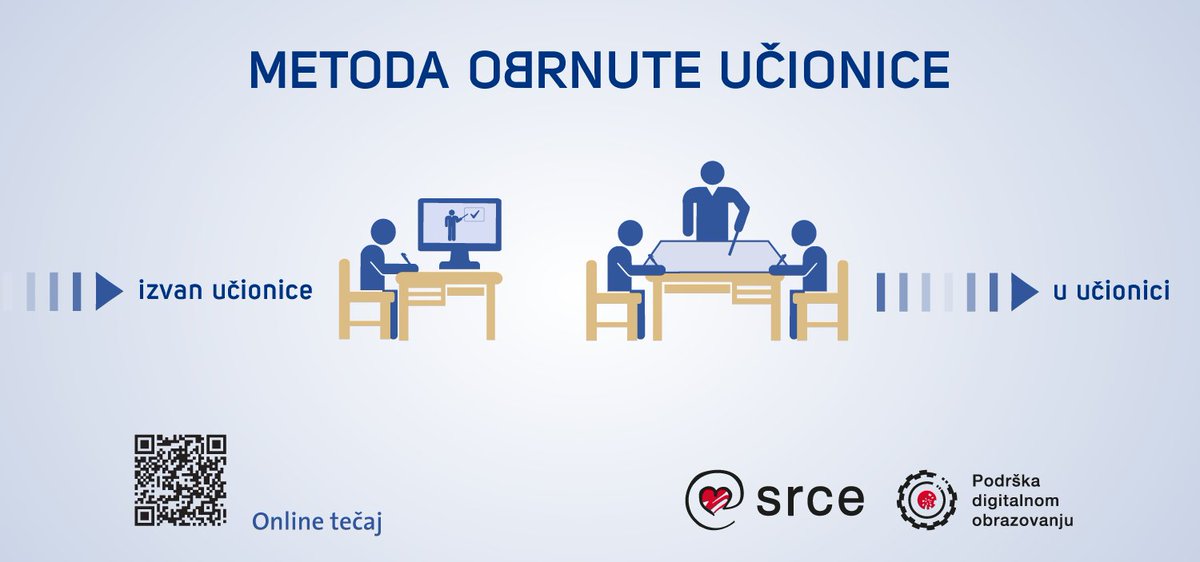 METODA OBRNUTE UČIONICE

izvan učionice

u učionici

Online tečaj

srce

Podrška digitalnom obrazovanju